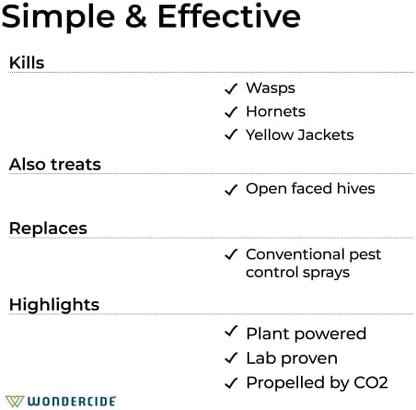 Simple & Effective

Kills

✓ Wasps
✓ Hornets
✓ Yellow Jackets

Also treats

✓ Open faced hives

Replaces

✓ Conventional pest control sprays

Highlights

✓ Plant powered
✓ Lab proven
✓ Propelled by CO2

WONDERCIDE